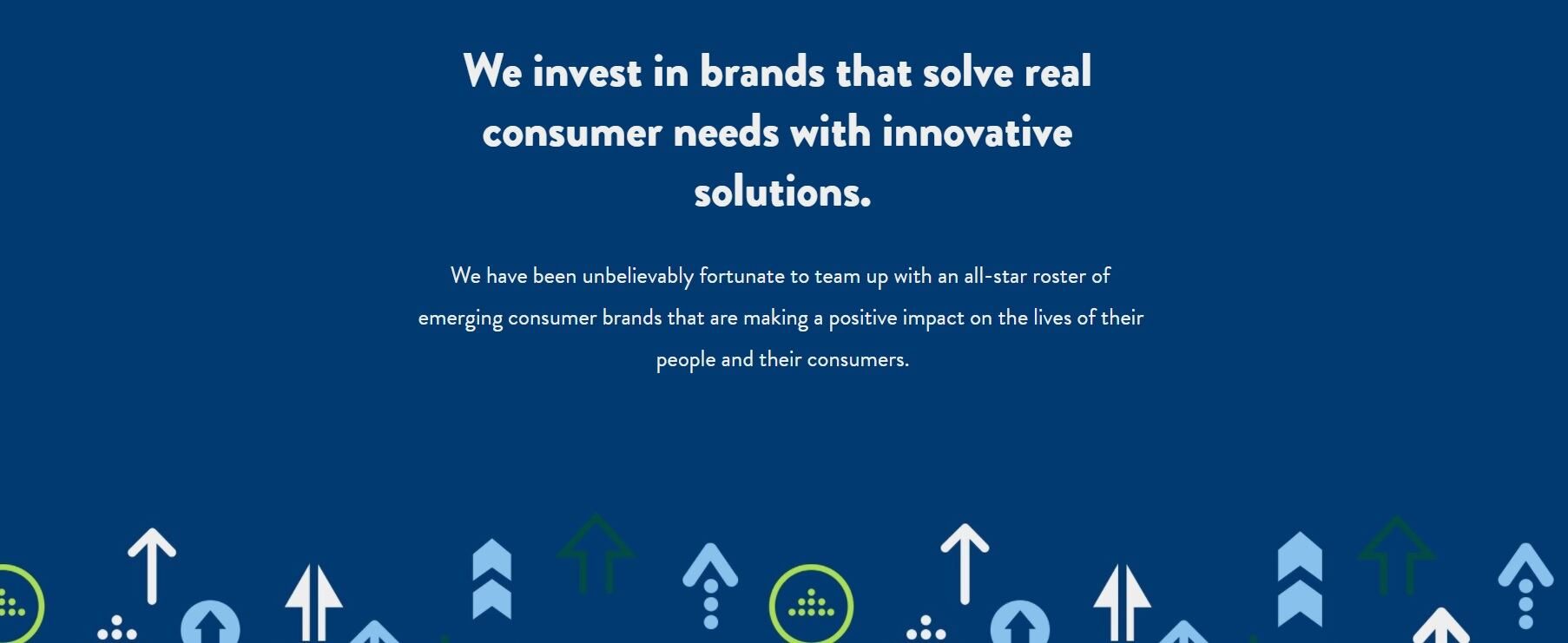 We invest in brands that solve real consumer needs with innovative solutions.

We have been unbelievably fortunate to team up with an all-star roster of emerging consumer brands that are making a positive impact on the lives of their people and their consumers.